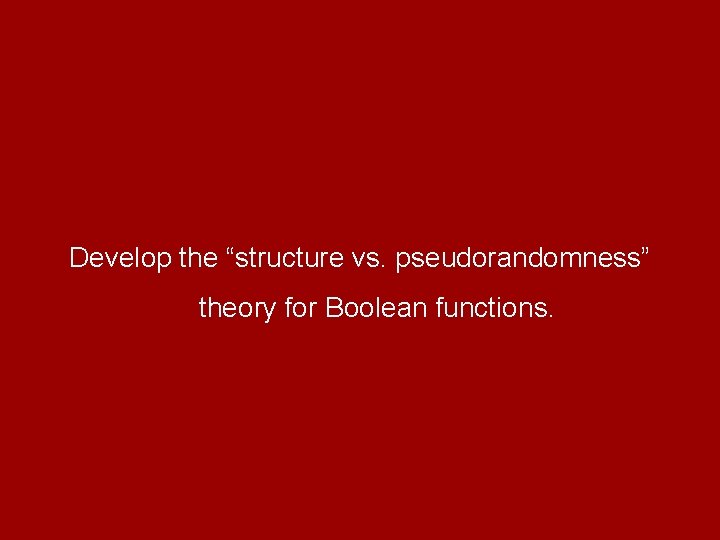 Develop the "structure vs. pseudorandomness" theory for Boolean functions.